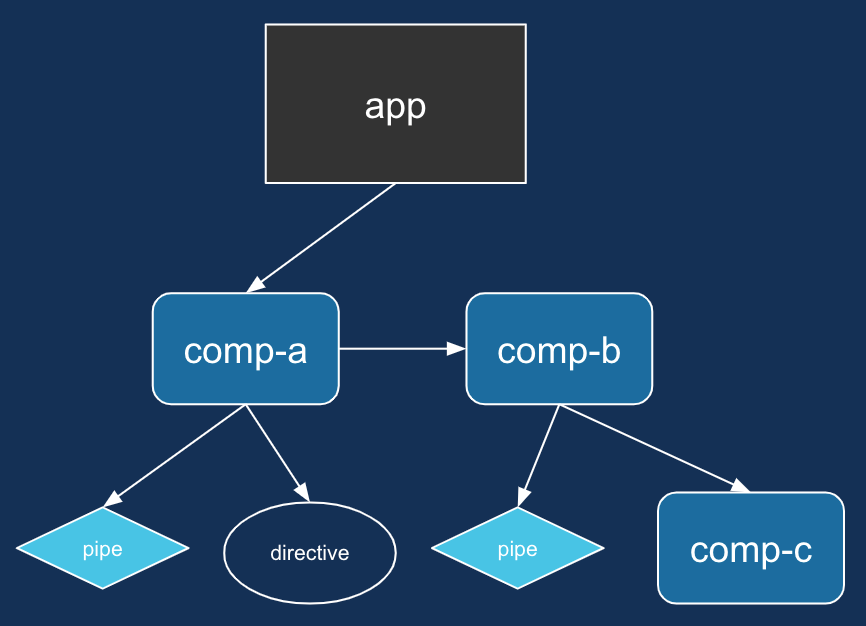 app

comp-a

comp-b

pipe

directive

pipe

comp-c